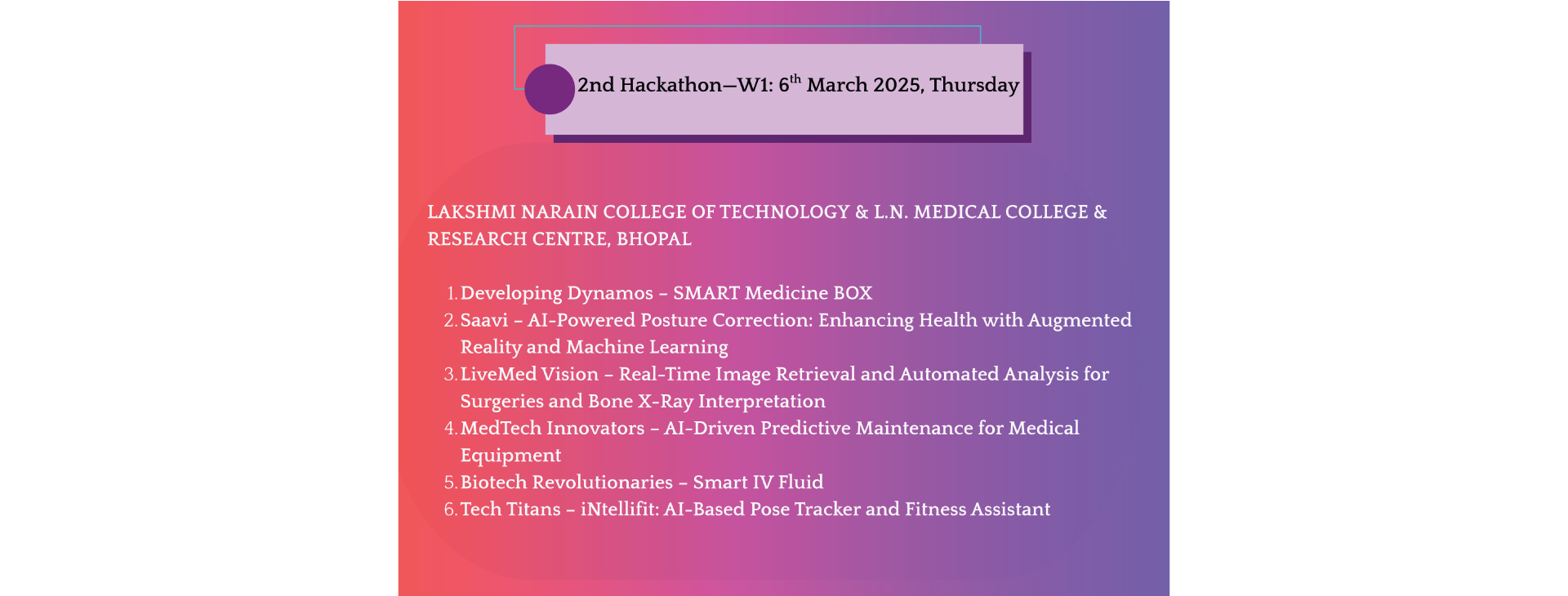 2nd Hackathon—W1: 6$^{th}$ March 2025, Thursday

LAKSHMI NARAIN COLLEGE OF TECHNOLOGY & L.N. MEDICAL COLLEGE & RESEARCH CENTRE, BHOPAL

1. Developing Dynamos – SMART Medicine BOX
2. Saavi – AI-Powered Posture Correction: Enhancing Health with Augmented Reality and Machine Learning
3. LiveMed Vision – Real-Time Image Retrieval and Automated Analysis for Surgeries and Bone X-Ray Interpretation
4. MedTech Innovators – AI-Driven Predictive Maintenance for Medical Equipment
5. Biotech Revolutionaries – Smart IV Fluid
6. Tech Titans – iNtellifit: AI-Based Pose Tracker and Fitness Assistant